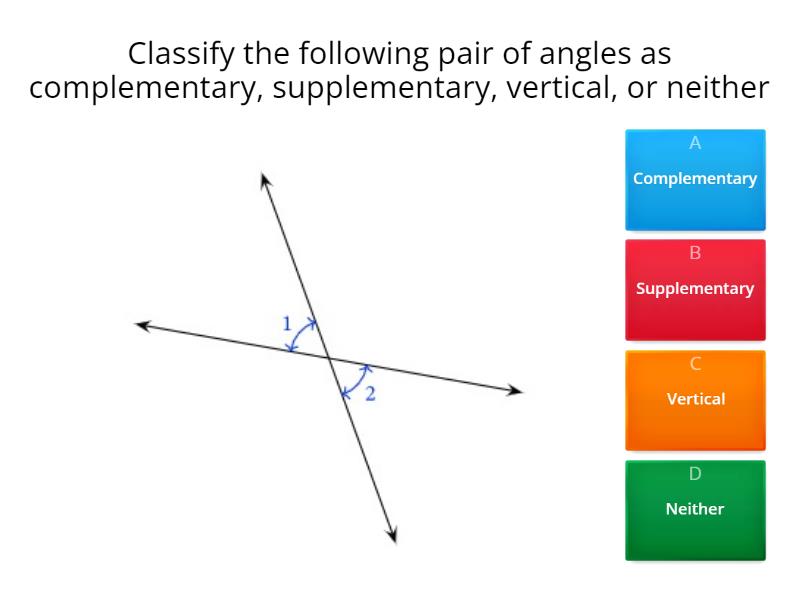 Classify the following pair of angles as complementary, supplementary, vertical, or neither

1

2

A
Complementary

B
Supplementary

C
Vertical

D
Neither